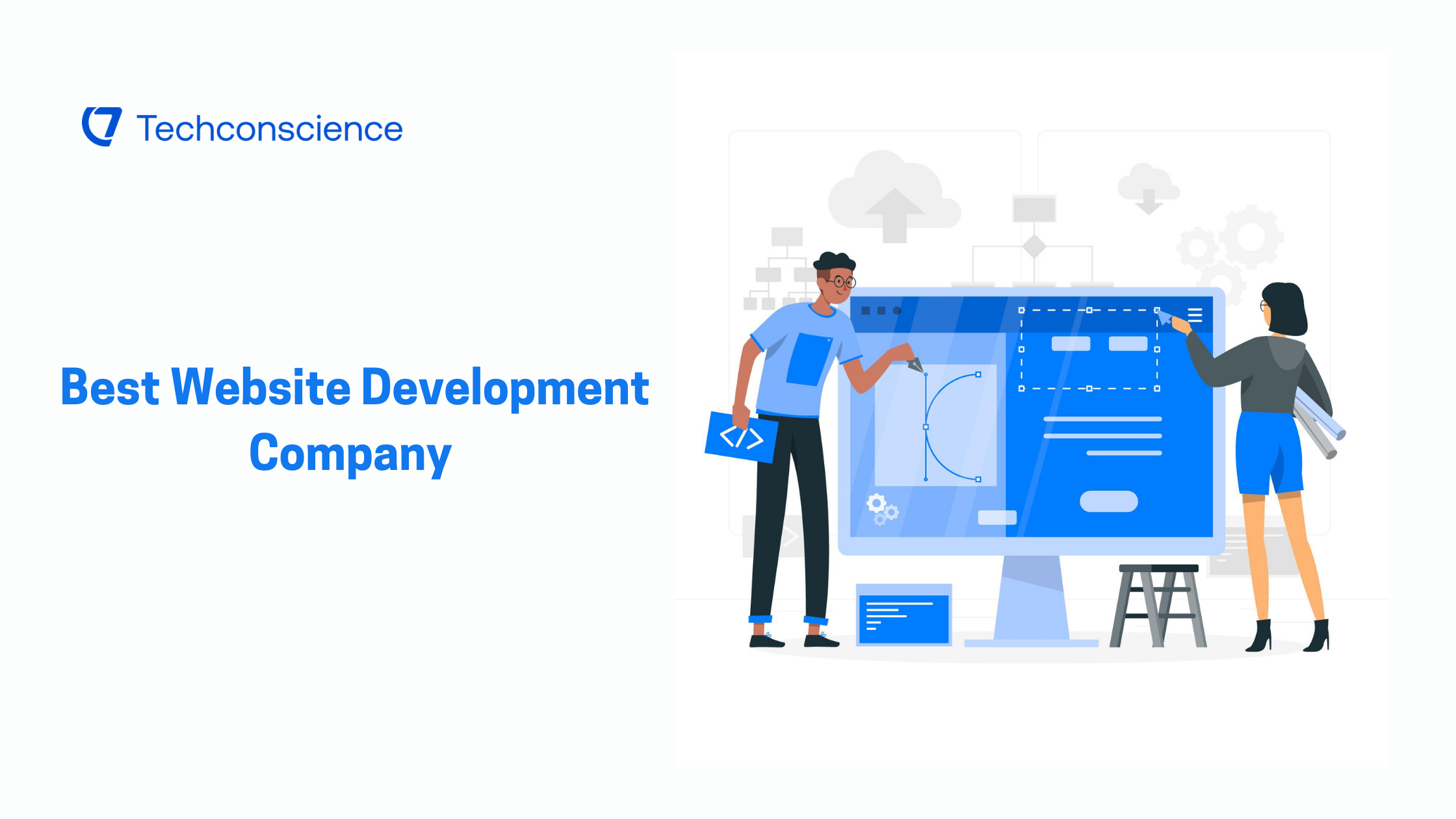 Techconscience

Best Website Development Company

</>